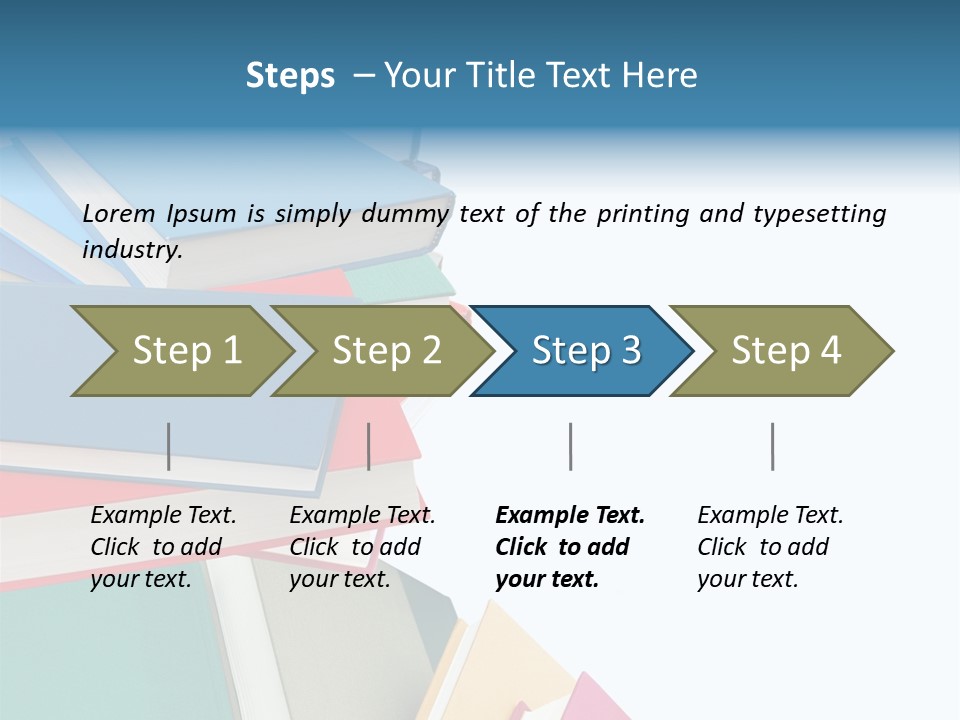 Steps – Your Title Text Here

Lorem Ipsum is simply dummy text of the printing and typesetting industry.

Step 1

Step 2

Step 3

Step 4

Example Text. Click to add your text.

Example Text. Click to add your text.

Example Text. Click to add your text.

Example Text. Click to add your text.